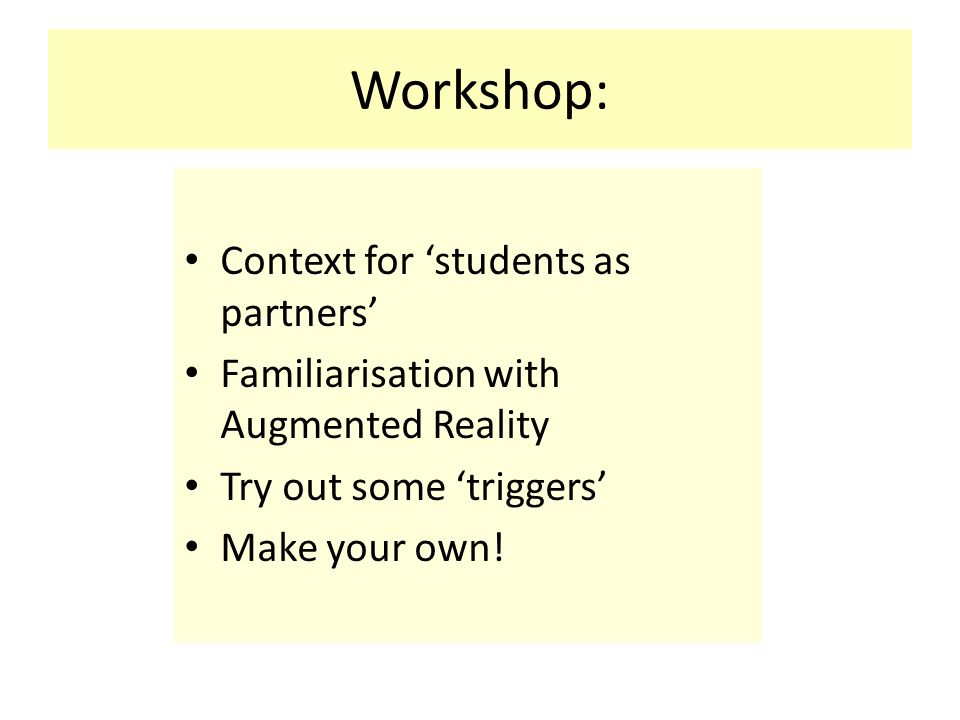 Workshop:

• Context for ‘students as partners’
• Familiarisation with Augmented Reality
• Try out some ‘triggers’
• Make your own!